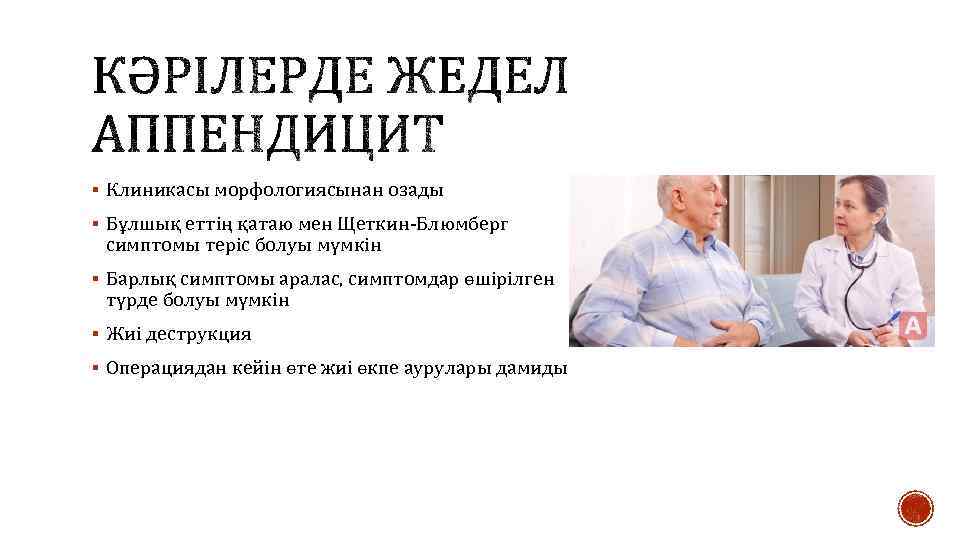 КӘРІЛЕРДЕ ЖЕДЕЛ АППЕНДИЦИТ

▪ Клиникасы морфологиясынан озады

▪ Бұлшық еттің қатаю мен Щеткин-Блюмберг симптомы теріс болуы мүмкін

▪ Барлық симптомы аралас, симптомдар өшірілген түрде болуы мүмкін

▪ Жиі деструкция

▪ Операциядан кейін өте жиі өкпе аурулары дамиды

A